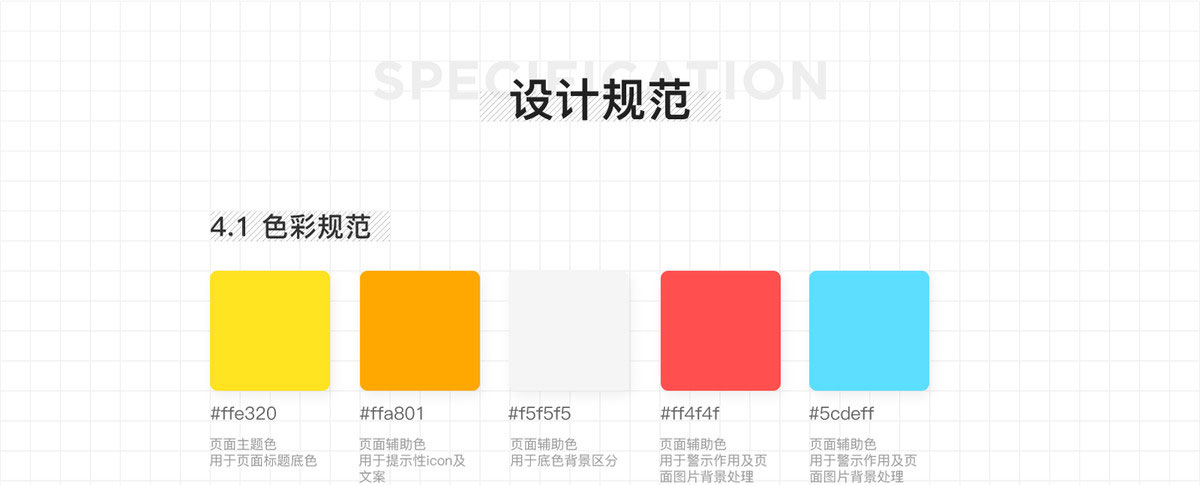 SPECIFICATION

设计规范

4.1 色彩规范

#ffe320
页面主题色
用于页面标题底色

#ffa801
页面辅助色
用于提示性icon及文案

#f5f5f5
页面辅助色
用于底色背景区分

#ff4f4f
页面辅助色
用于警示作用及页面图片背景处理

#5cdeff
页面辅助色
用于警示作用及页面图片背景处理